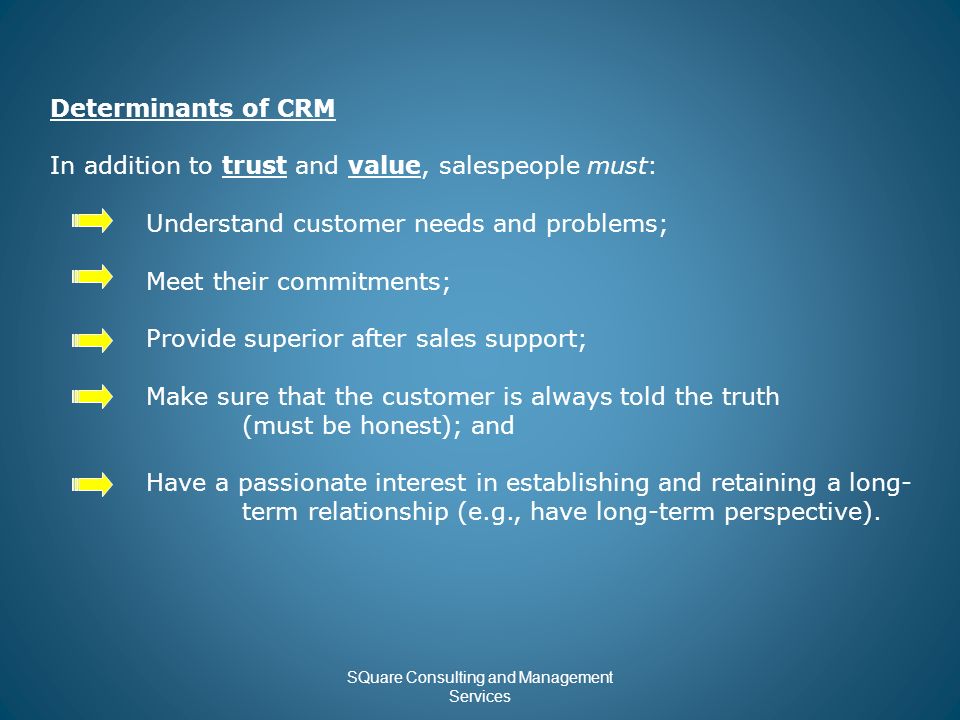 Determinants of CRM

In addition to trust and value, salespeople must:

Understand customer needs and problems;

Meet their commitments;

Provide superior after sales support;

Make sure that the customer is always told the truth (must be honest); and

Have a passionate interest in establishing and retaining a long-term relationship (e.g., have long-term perspective).

SQuare Consulting and Management Services